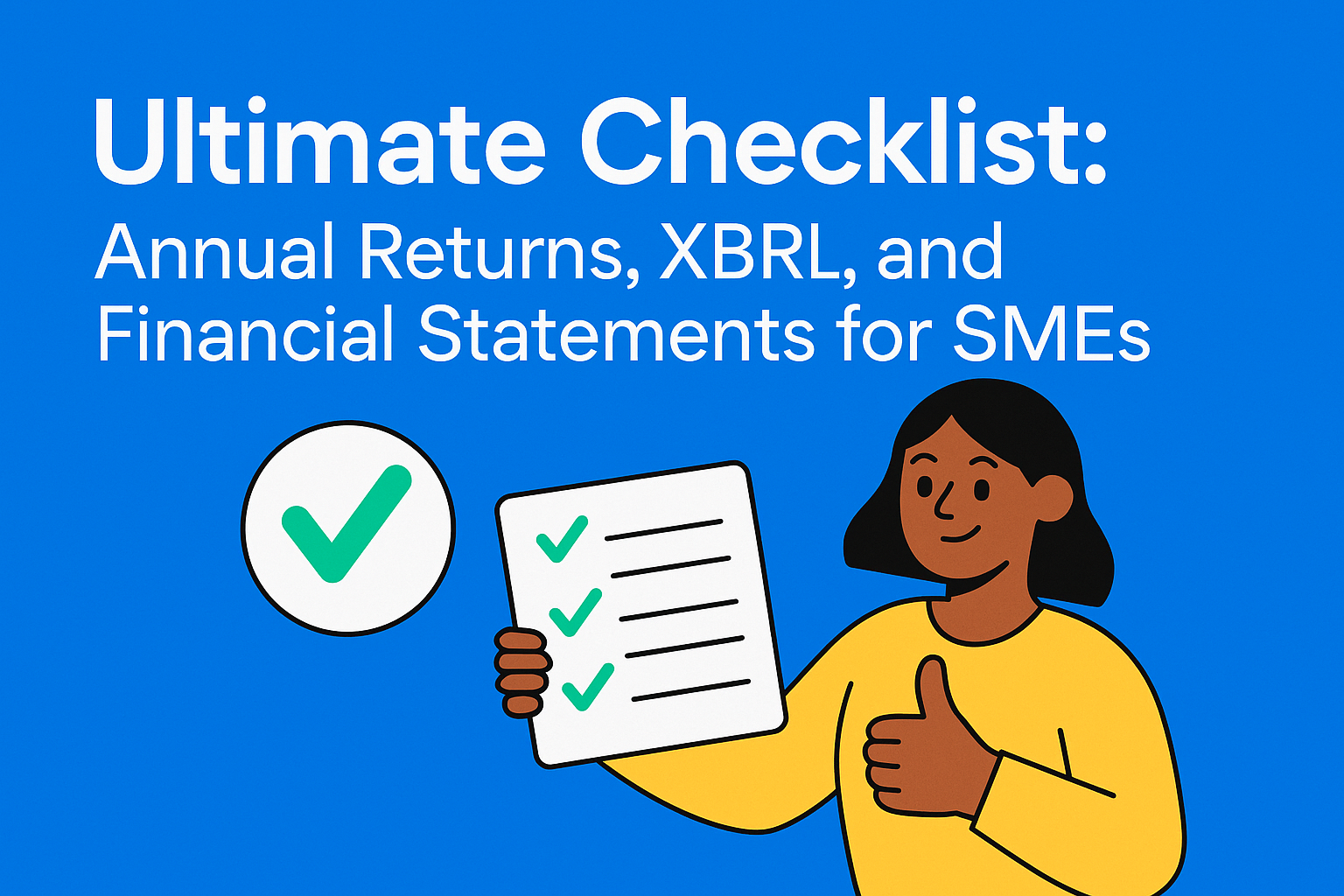 Ultimate Checklist:
Annual Returns, XBRL, and Financial Statements for SMEs